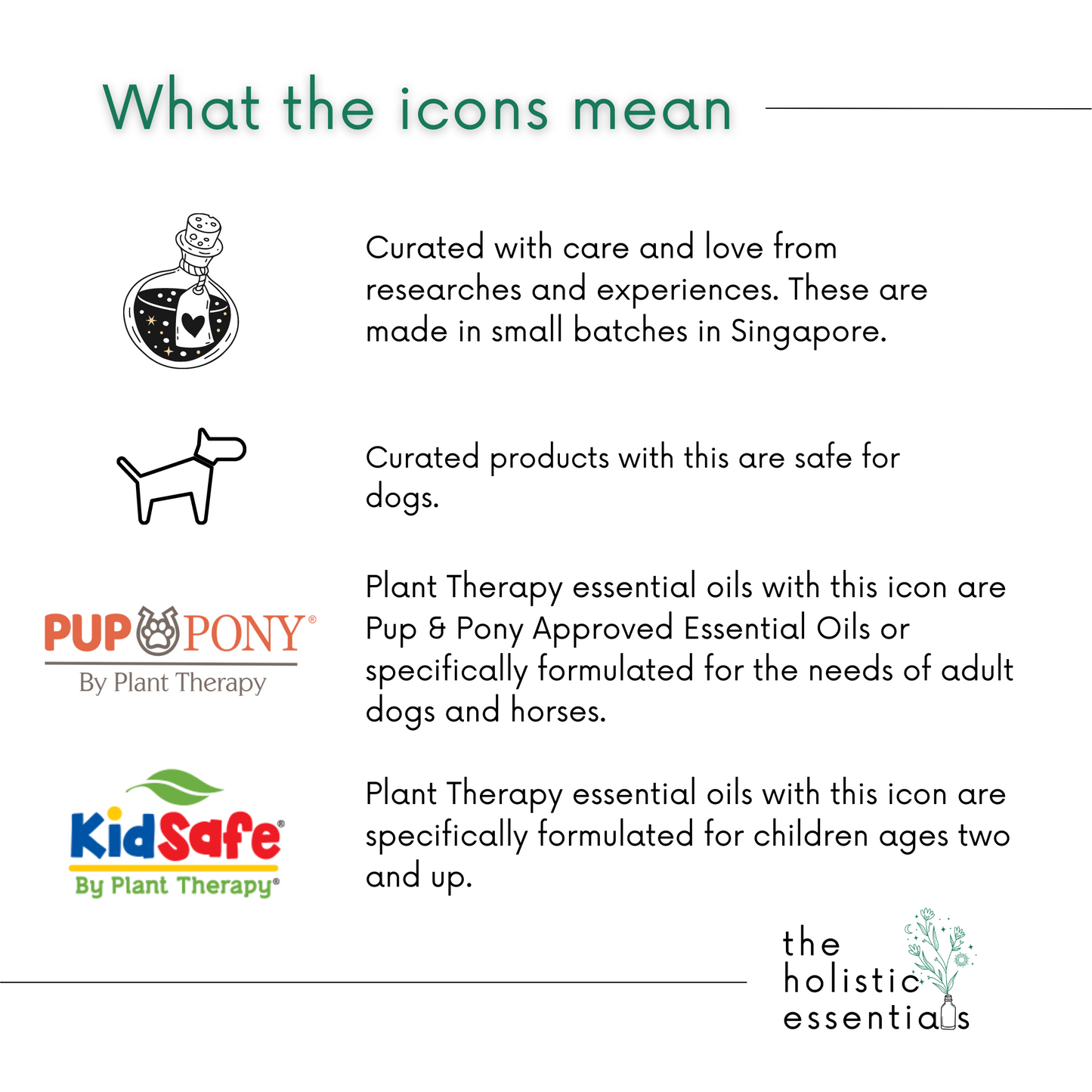 What the icons mean

Curated with care and love from researches and experiences. These are made in small batches in Singapore.

Curated products with this are safe for dogs.

PUP PONY®
By Plant Therapy

Plant Therapy essential oils with this icon are Pup & Pony Approved Essential Oils or specifically formulated for the needs of adult dogs and horses.

KidSafe®
By Plant Therapy®

Plant Therapy essential oils with this icon are specifically formulated for children ages two and up.

the holistic essentials